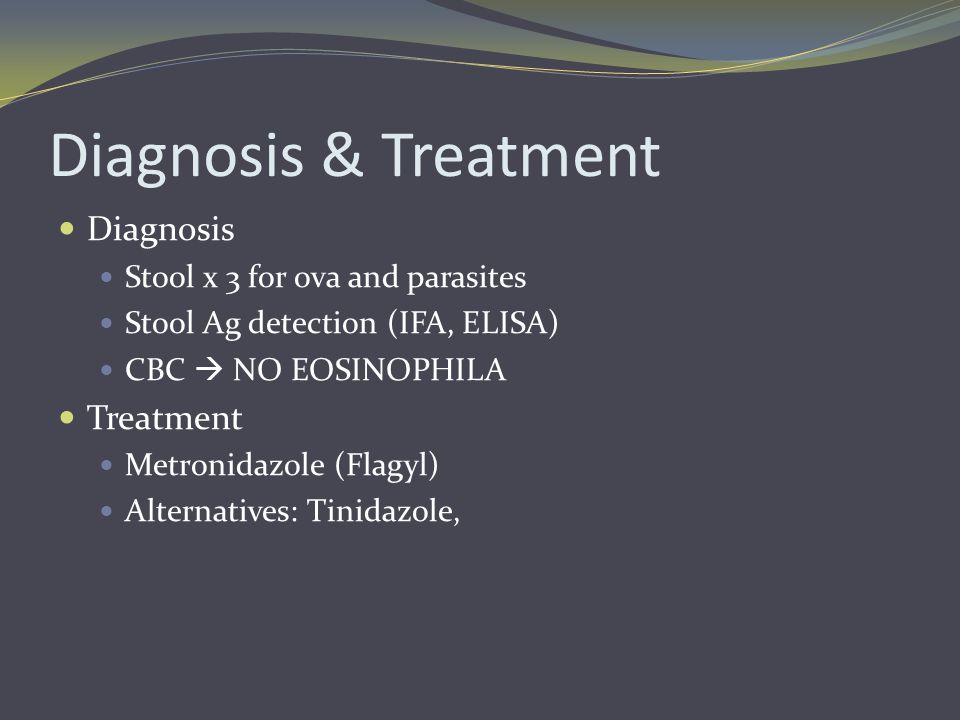 Diagnosis & Treatment

- Diagnosis
  - Stool x 3 for ova and parasites
  - Stool Ag detection (IFA, ELISA)
  - CBC → NO EOSINOPHILA
- Treatment
  - Metronidazole (Flagyl)
  - Alternatives: Tinidazole,